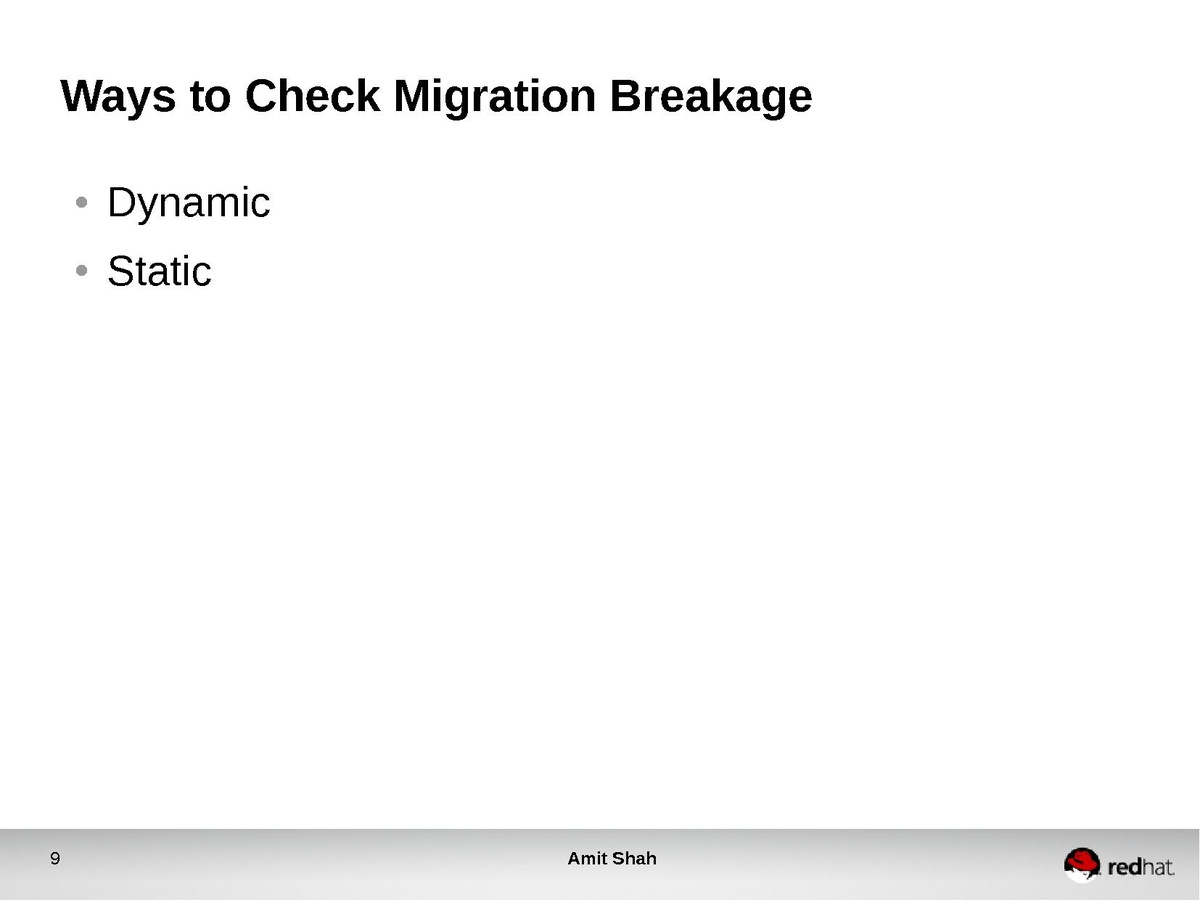 Ways to Check Migration Breakage

• Dynamic
• Static

9

Amit Shah

redhat.